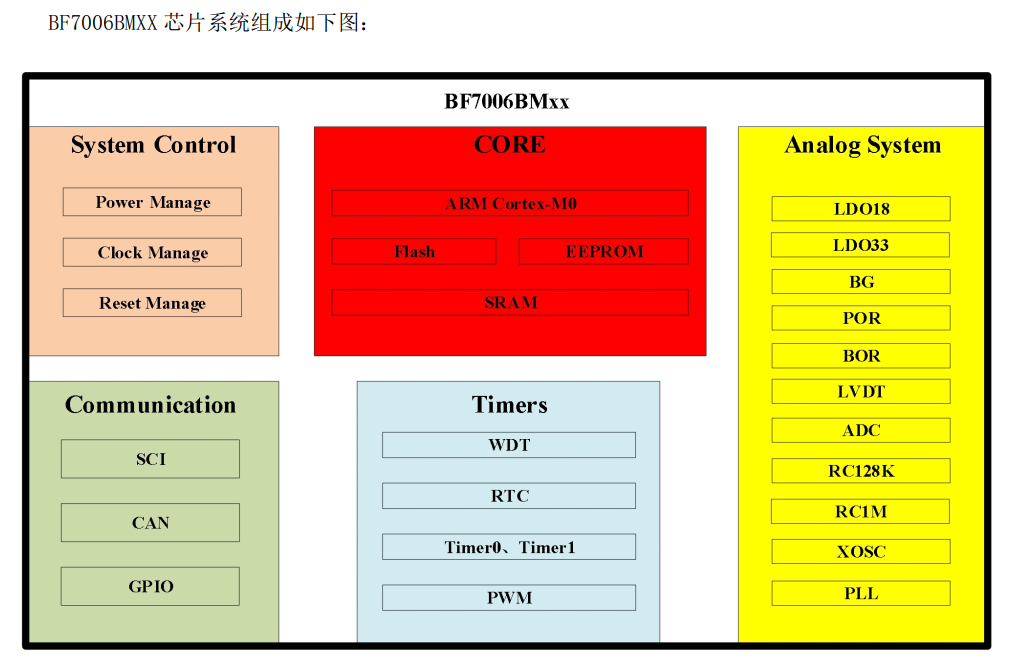 BF7006BMXX 芯片系统组成如下图：

BF7006BMxx

System Control

Power Manage

Clock Manage

Reset Manage

CORE

ARM Cortex-M0

Flash

EEPROM

SRAM

Analog System

LDO18

LDO33

BG

POR

BOR

LVDT

ADC

RC128K

RC1M

XOSC

PLL

Communication

SCI

CAN

GPIO

Timers

WDT

RTC

Timer0、Timer1

PWM